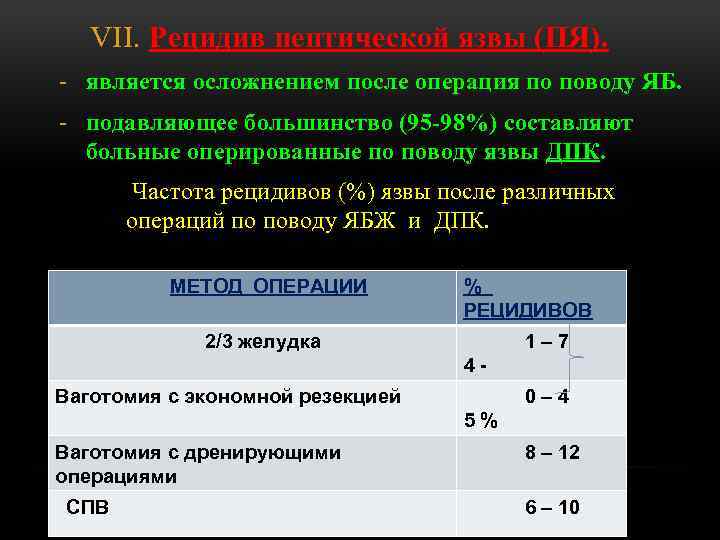 VII. Рецидив пептической язвы (ПЯ).

- является осложнением после операция по поводу ЯБ.

- подавляющее большинство (95-98%) составляют больные оперированные по поводу язвы ДПК.

Частота рецидивов (%) язвы после различных операций по поводу ЯБЖ и ДПК.

| МЕТОД ОПЕРАЦИИ | % РЕЦИДИВОВ |
|---|---|
| 2/3 желудка | 1 – 7 4 - |
| Ваготомия с экономной резекцией | 0 – 4 5 % |
| Ваготомия с дренирующими операциями | 8 – 12 |
| СПВ | 6 – 10 |